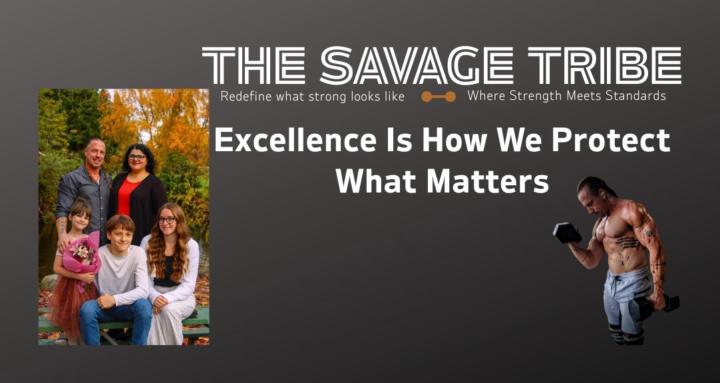 THE SAVAGE TRIBE
Redefine what strong looks like Where Strength Meets Standards

Excellence Is How We Protect What Matters